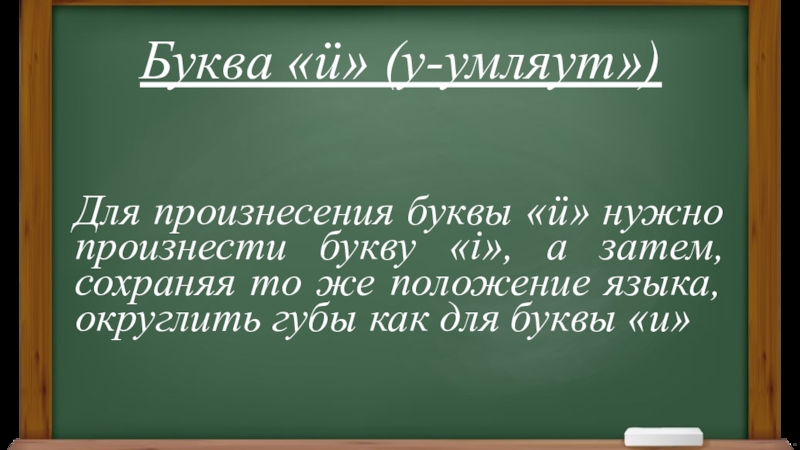 Буква «ü» (у-умляут»)

Для произнесения буквы «ü» нужно произнести букву «i», а затем, сохраняя то же положение языка, округлить губы как для буквы «u»